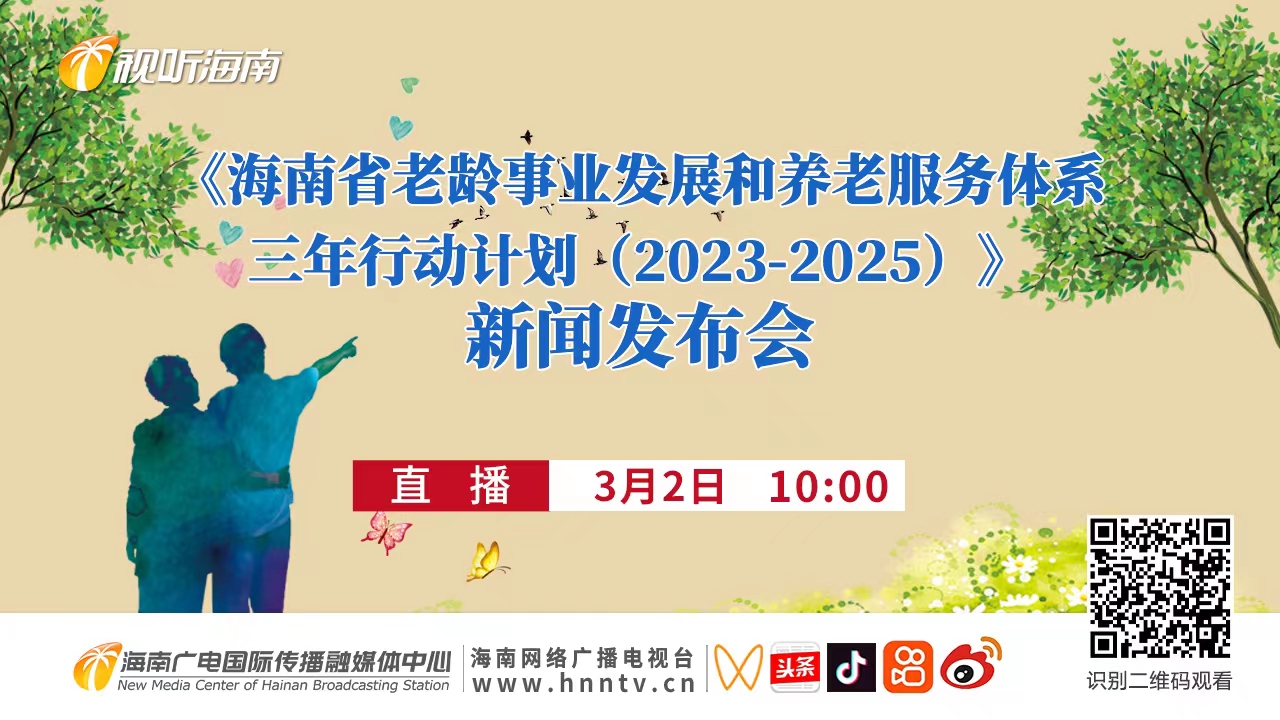 视听海南

《海南省老龄事业发展和养老服务体系三年行动计划（2023-2025）》
新闻发布会

直 播 3月2日 10:00

海南广电国际传播融媒体中心
New Media Center of Hainan Broadcasting Station

海南网络广播电视台
www.hnntv.cn

头条

识别二维码观看